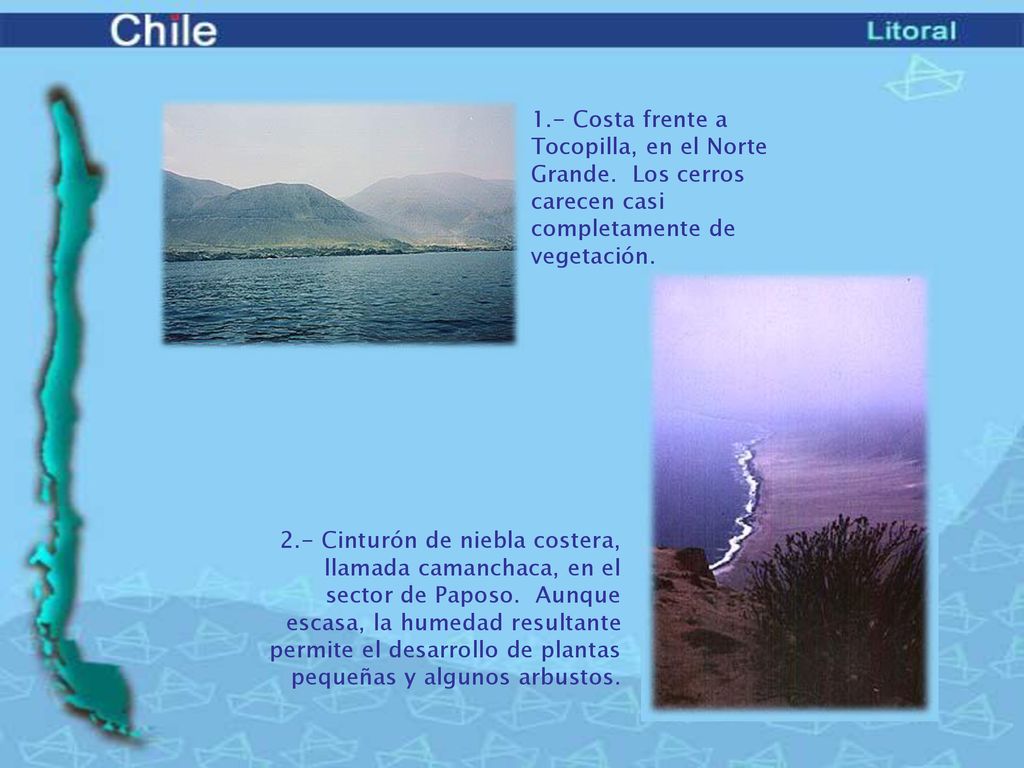 Chile

Litoral

1.- Costa frente a Tocopilla, en el Norte Grande.  Los cerros carecen casi completamente de vegetación.

2.- Cinturón de niebla costera, llamada camanchaca, en el sector de Paposo.  Aunque escasa, la humedad resultante permite el desarrollo de plantas pequeñas y algunos arbustos.